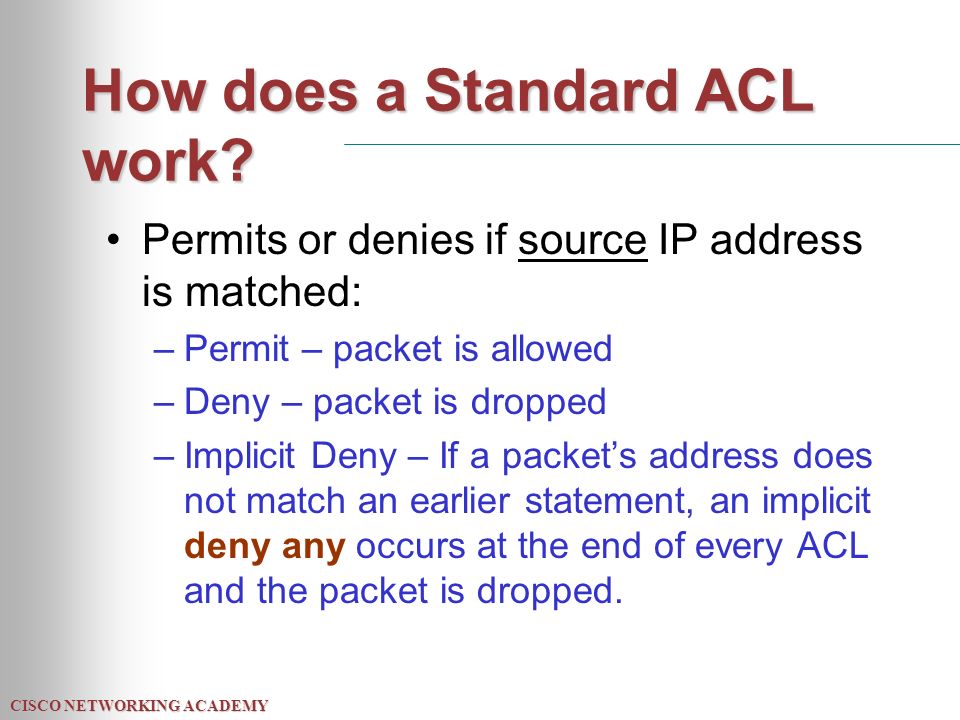 How does a Standard ACL work?

• Permits or denies if source IP address is matched:

– Permit – packet is allowed

– Deny – packet is dropped

– Implicit Deny – If a packet's address does not match an earlier statement, an implicit deny any occurs at the end of every ACL and the packet is dropped.

CISCO NETWORKING ACADEMY